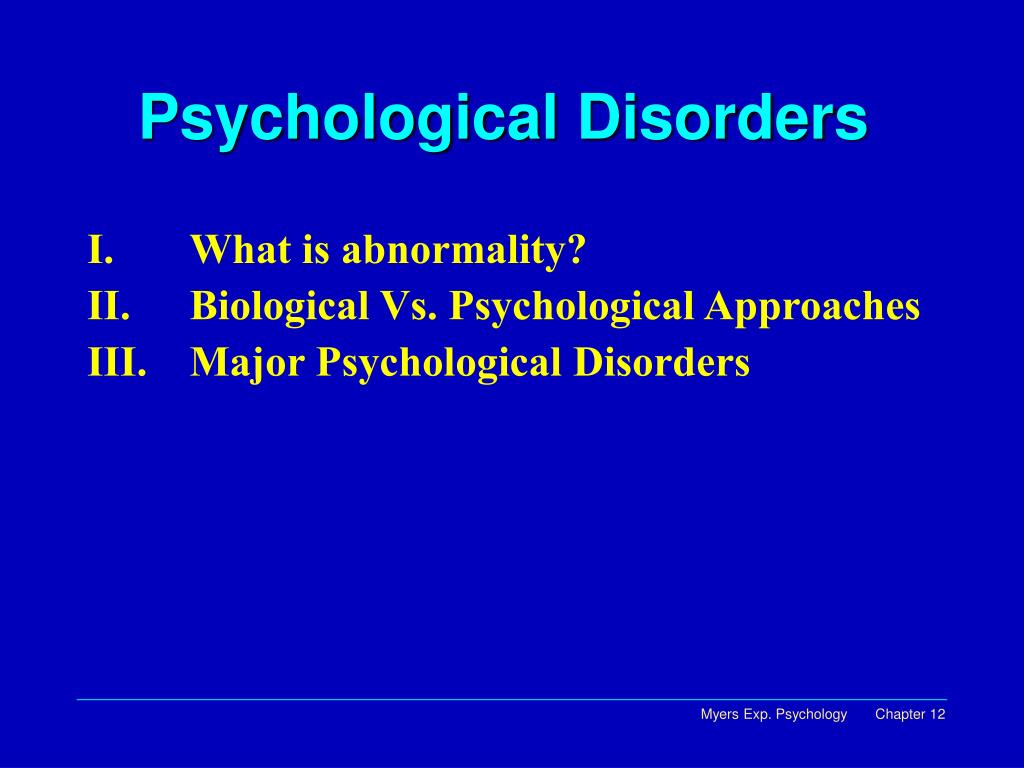 Psychological Disorders

I. What is abnormality?
II. Biological Vs. Psychological Approaches
III. Major Psychological Disorders

Myers Exp. Psychology Chapter 12